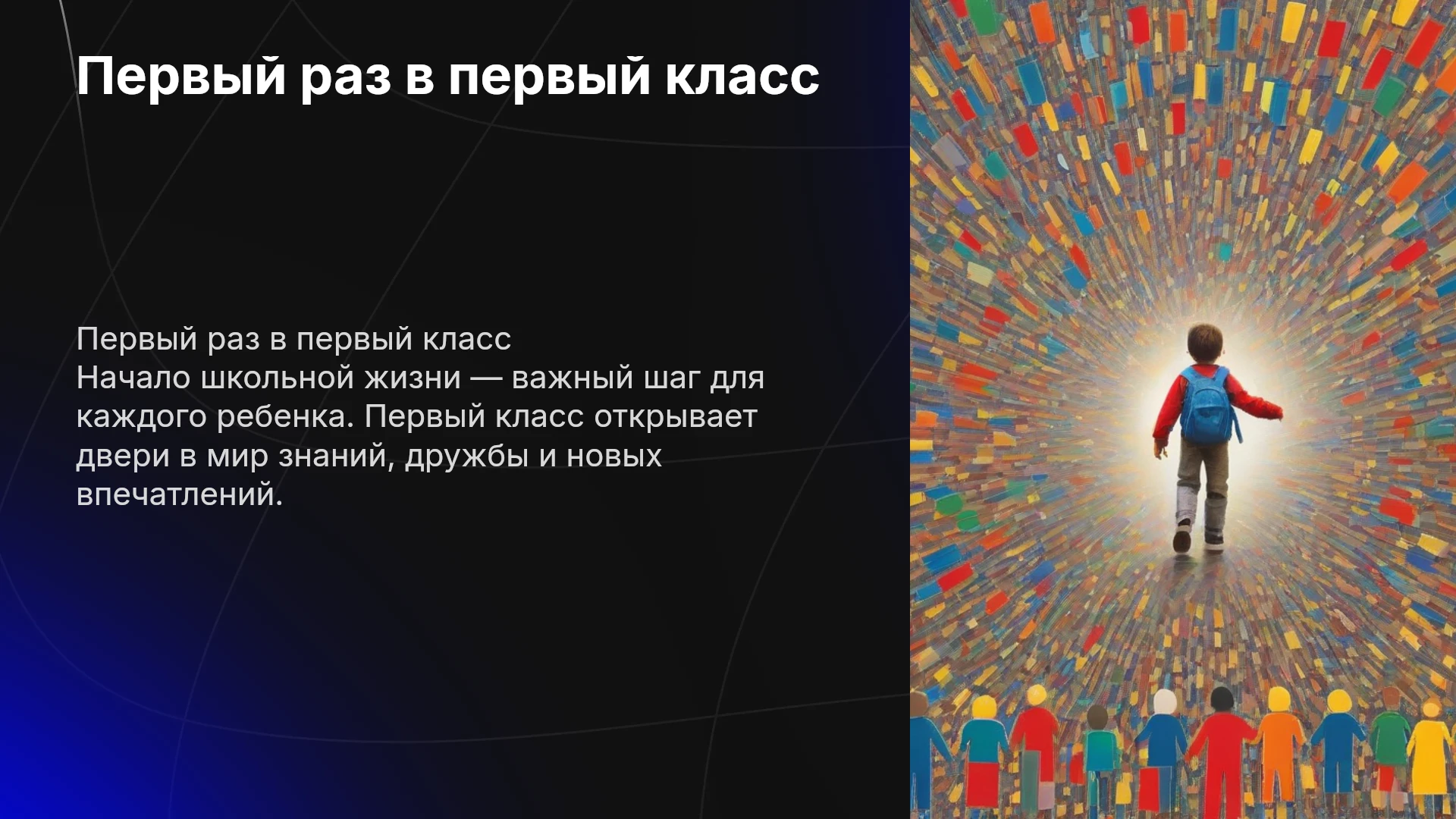 Первый раз в первый класс

Первый раз в первый класс

Начало школьной жизни — важный шаг для каждого ребенка. Первый класс открывает двери в мир знаний, дружбы и новых впечатлений.